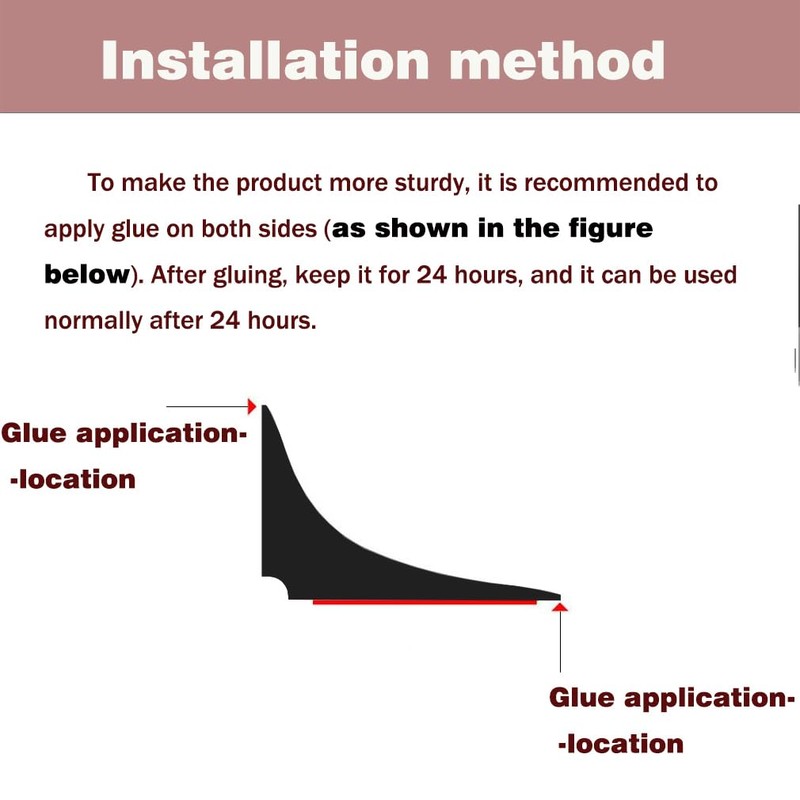 Installation method

To make the product more sturdy, it is recommended to apply glue on both sides (as shown in the figure below). After gluing, keep it for 24 hours, and it can be used normally after 24 hours.

Glue application-
-location

Glue application-
-location